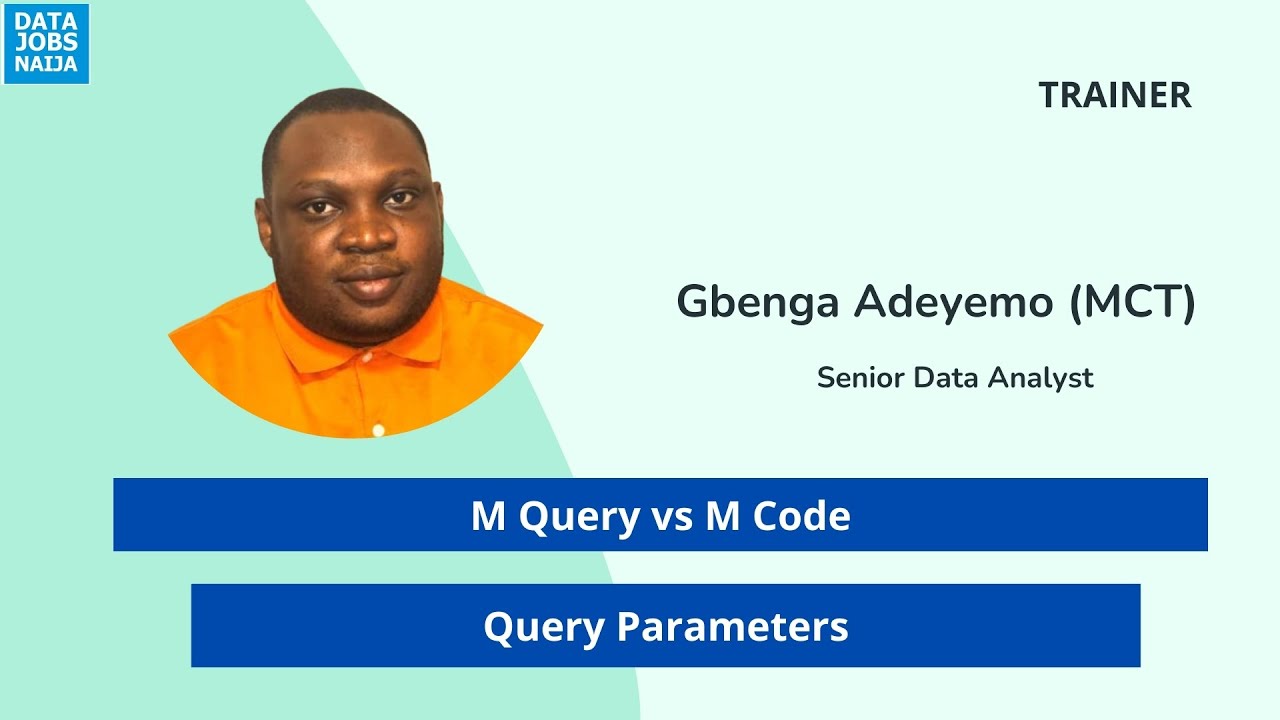 DATA
JOBS
NAIJA

TRAINER

Gbenga Adeyemo (MCT)

Senior Data Analyst

M Query vs M Code

Query Parameters